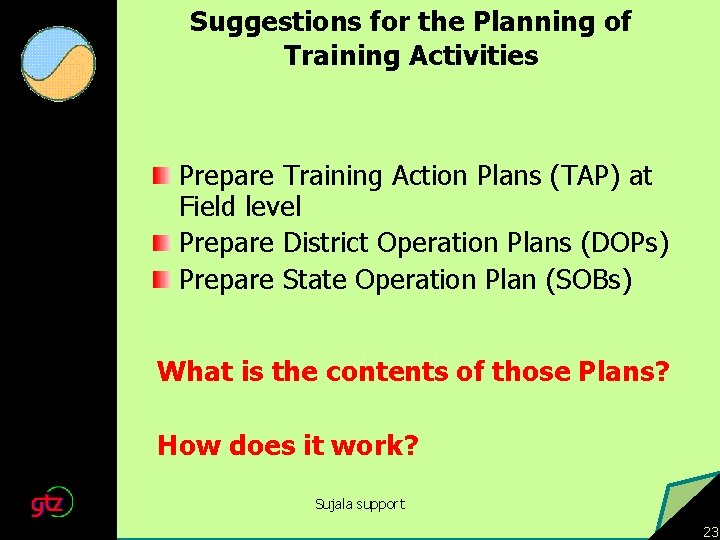 Suggestions for the Planning of Training Activities

Prepare Training Action Plans (TAP) at Field level
Prepare District Operation Plans (DOPs)
Prepare State Operation Plan (SOBs)

What is the contents of those Plans?

How does it work?

gtz

Sujala support

23